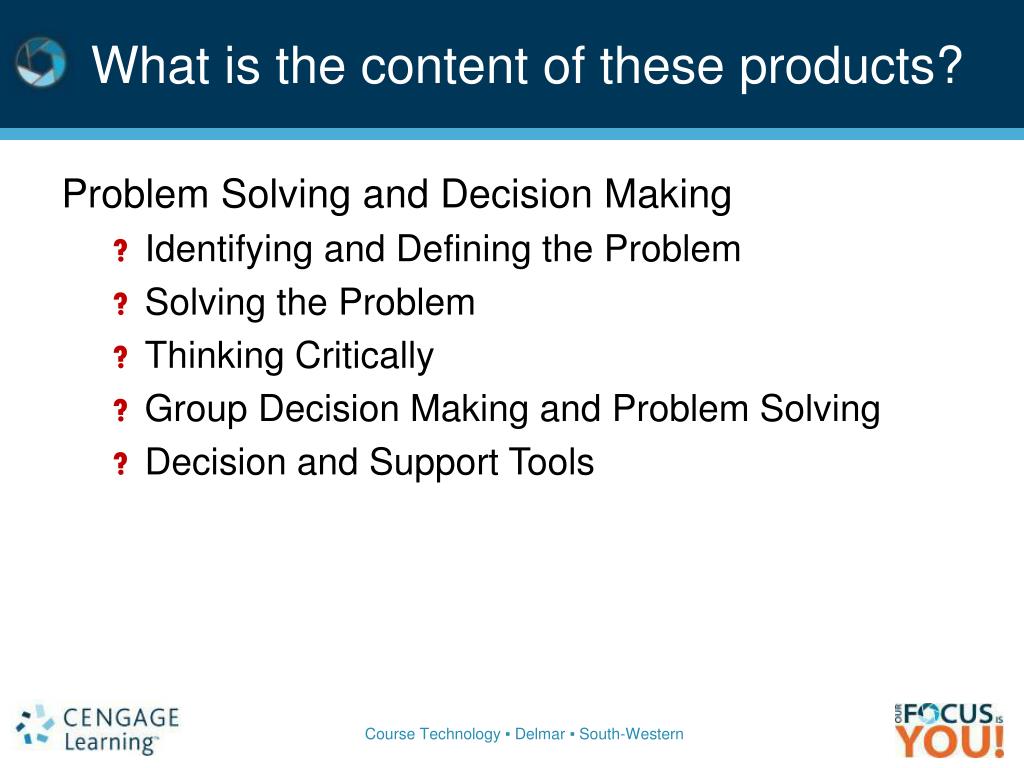 What is the content of these products?

Problem Solving and Decision Making

? Identifying and Defining the Problem
? Solving the Problem
? Thinking Critically
? Group Decision Making and Problem Solving
? Decision and Support Tools

CENGAGE Learning™

Course Technology ▪ Delmar ▪ South-Western

OUR FOCUS IS YOU!